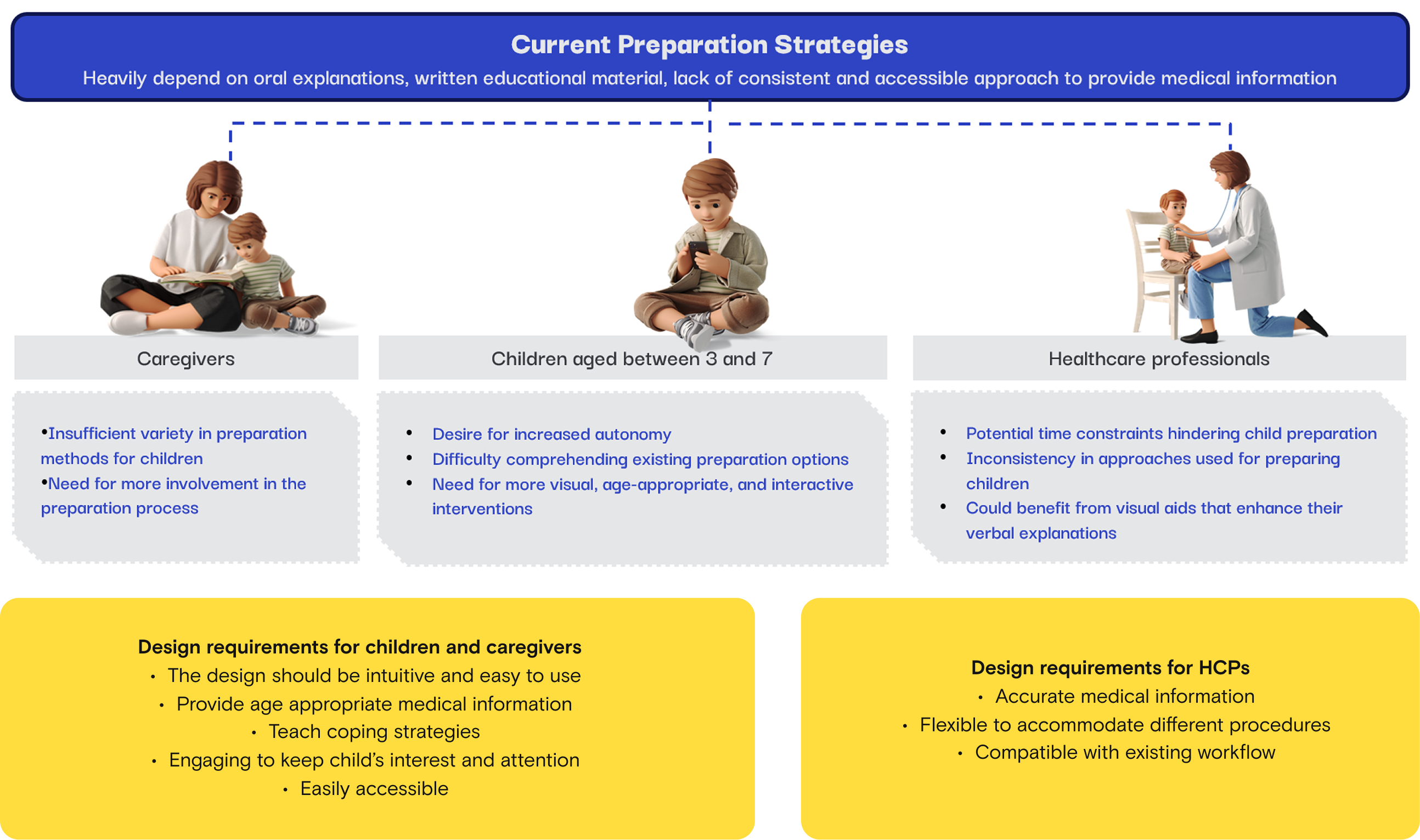 Current Preparation Strategies
Heavily depend on oral explanations, written educational material, lack of consistent and accessible approach to provide medical information

Caregivers

•Insufficient variety in preparation methods for children
•Need for more involvement in the preparation process

Children aged between 3 and 7

• Desire for increased autonomy
• Difficulty comprehending existing preparation options
• Need for more visual, age-appropriate, and interactive interventions

Healthcare professionals

• Potential time constraints hindering child preparation
• Inconsistency in approaches used for preparing children
• Could benefit from visual aids that enhance their verbal explanations

Design requirements for children and caregivers
• The design should be intuitive and easy to use
• Provide age appropriate medical information
• Teach coping strategies
• Engaging to keep child's interest and attention
• Easily accessible

Design requirements for HCPs
• Accurate medical information
• Flexible to accommodate different procedures
• Compatible with existing workflow